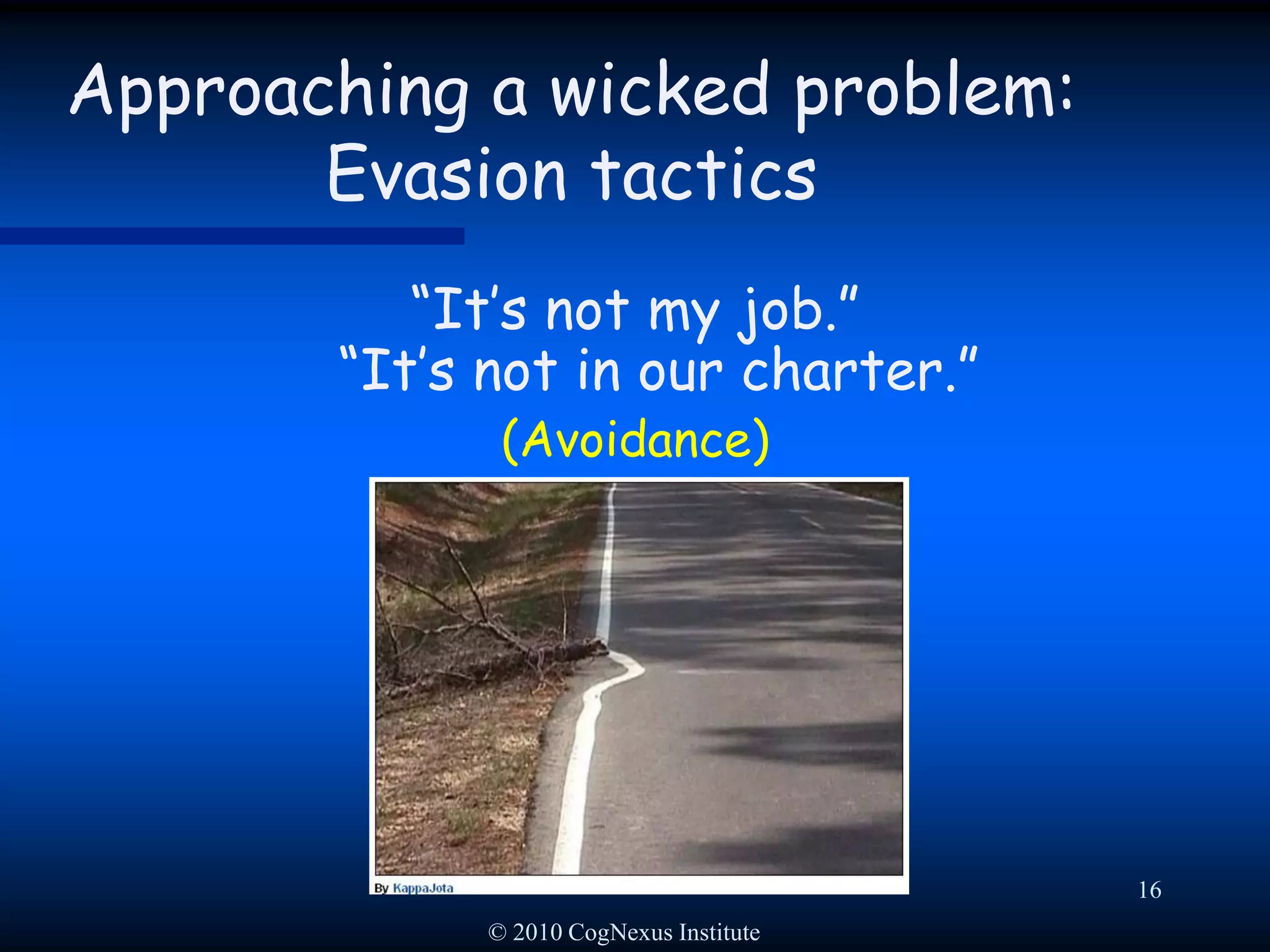 Approaching a wicked problem:
Evasion tactics

“It’s not my job.”
“It’s not in our charter.”

(Avoidance)

By KappaJota

16

© 2010 CogNexus Institute